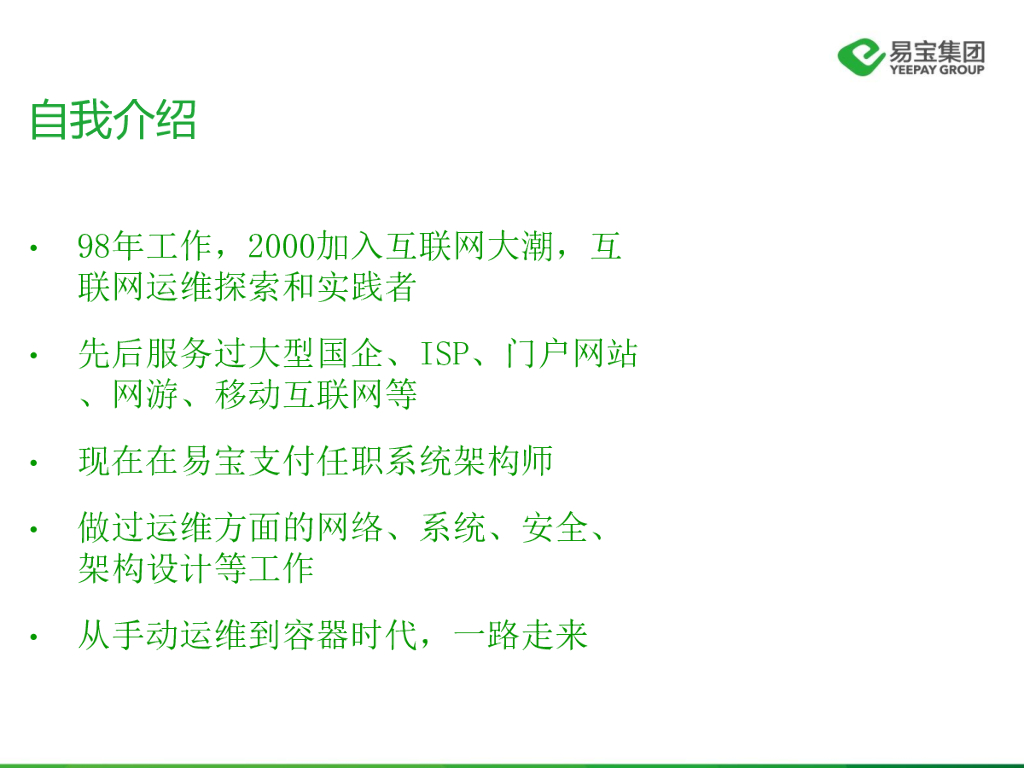 易宝集团
YEEPAY GROUP

自我介绍

• 98年工作，2000加入互联网大潮，互联网运维探索和实践者

• 先后服务过大型国企、ISP、门户网站、网游、移动互联网等

• 现在在易宝支付任职系统架构师

• 做过运维方面的网络、系统、安全、架构设计等工作

• 从手动运维到容器时代，一路走来